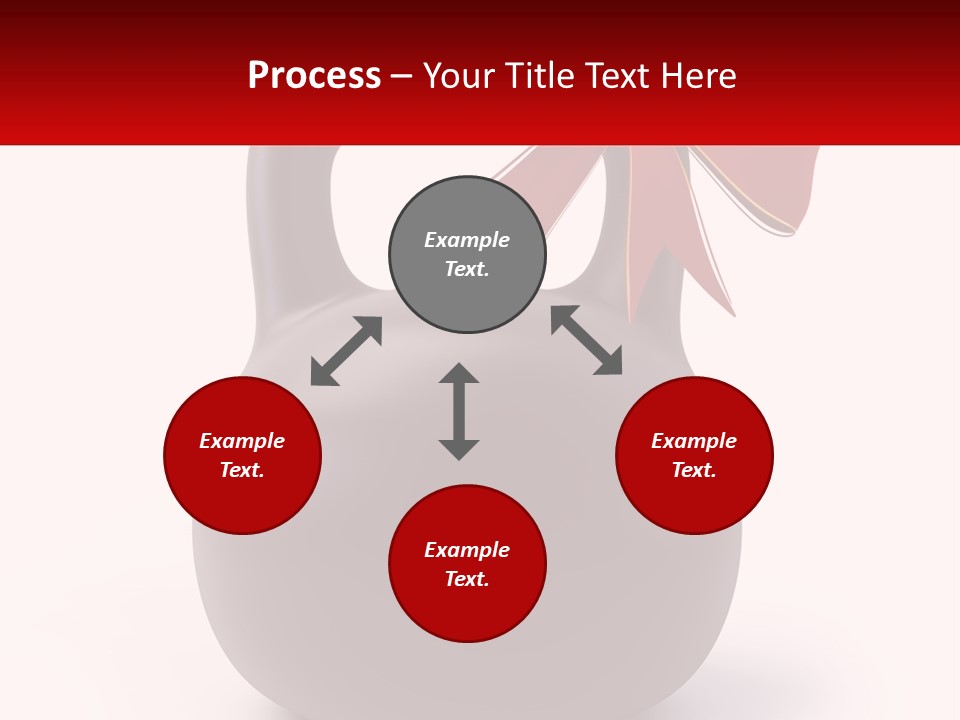 Process – Your Title Text Here

Example Text.

Example Text.

Example Text.

Example Text.